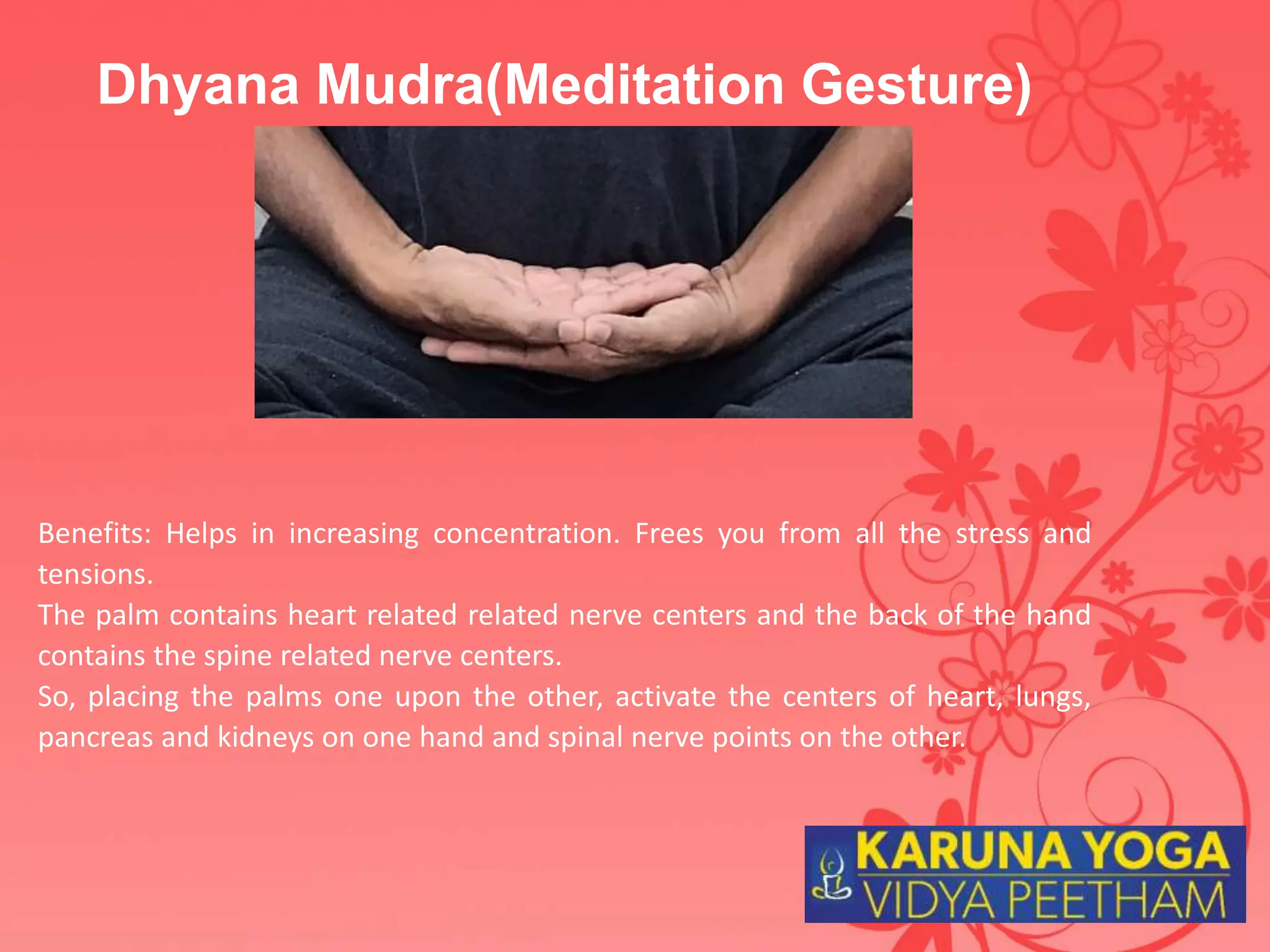 Dhyana Mudra(Meditation Gesture)

Benefits: Helps in increasing concentration. Frees you from all the stress and tensions.
The palm contains heart related related nerve centers and the back of the hand contains the spine related nerve centers.
So, placing the palms one upon the other, activate the centers of heart, lungs, pancreas and kidneys on one hand and spinal nerve points on the other.

KARUNA YOGA
VIDYA PEETHAM